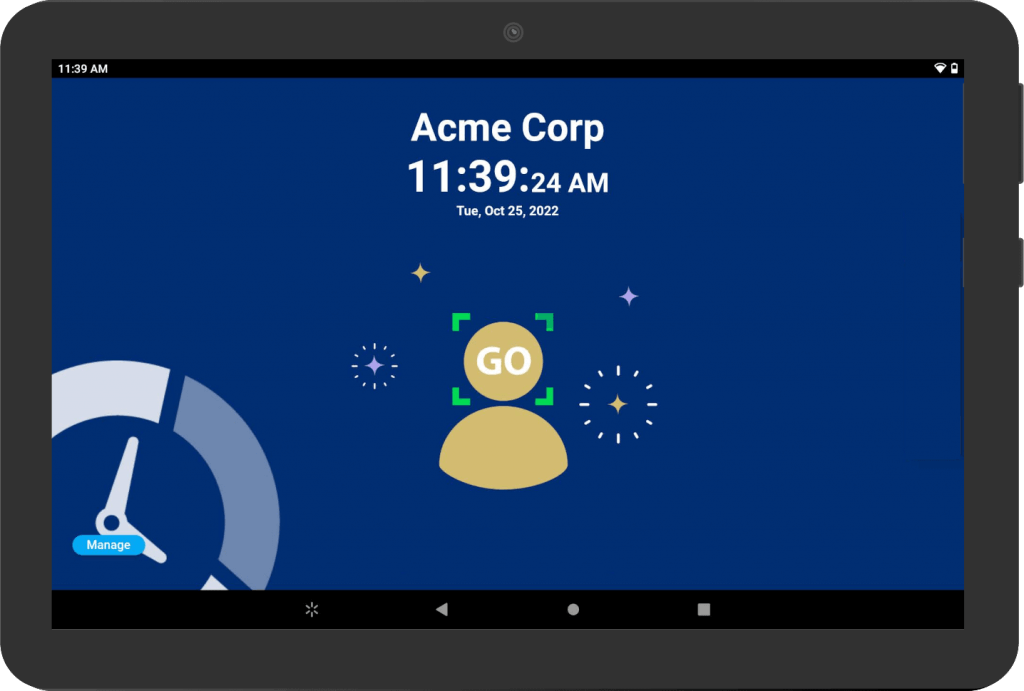 11:39 AM

Acme Corp

11:39:24 AM

Tue, Oct 25, 2022

GO

Manage